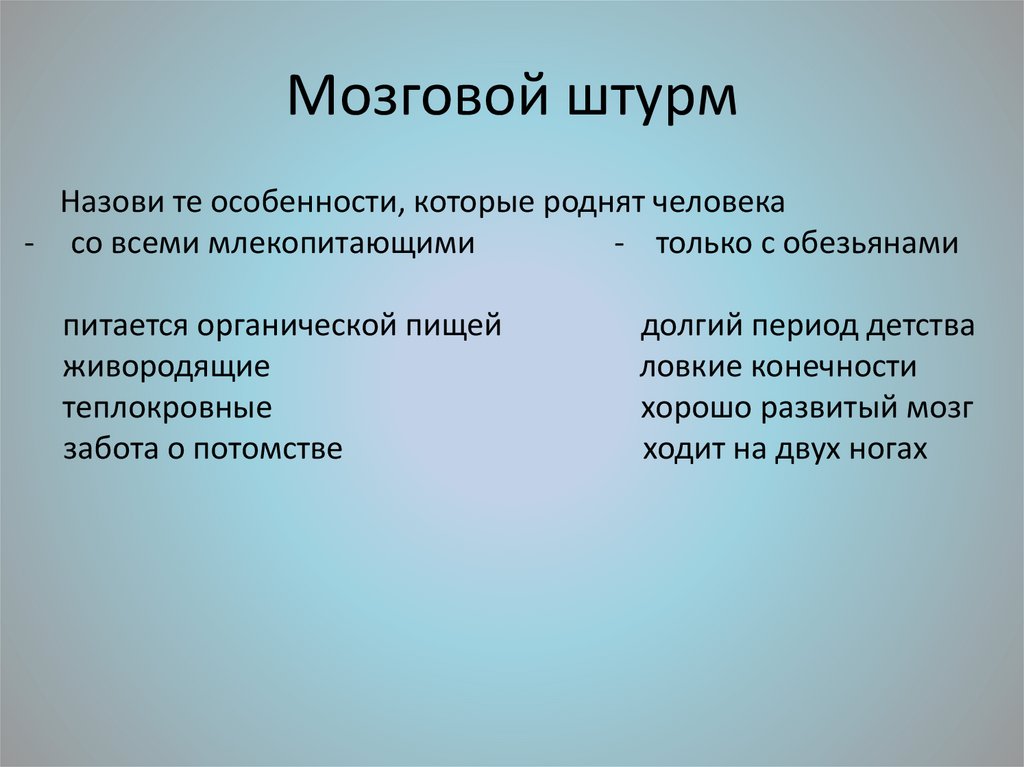 Мозговой штурм

Назови те особенности, которые роднят человека

- со всеми млекопитающими

питается органической пищей
живородящие
теплокровные
забота о потомстве

- только с обезьянами

долгий период детства
ловкие конечности
хорошо развитый мозг
ходит на двух ногах